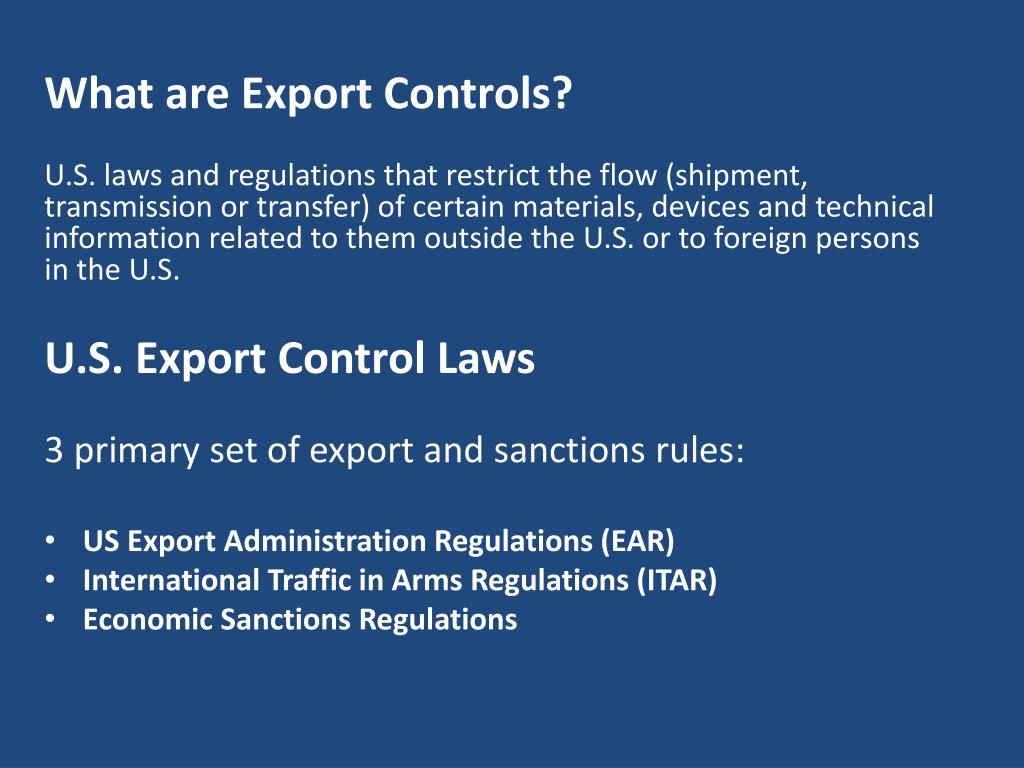 What are Export Controls?

U.S. laws and regulations that restrict the flow (shipment, transmission or transfer) of certain materials, devices and technical information related to them outside the U.S. or to foreign persons in the U.S.

U.S. Export Control Laws

3 primary set of export and sanctions rules:

• US Export Administration Regulations (EAR)
• International Traffic in Arms Regulations (ITAR)
• Economic Sanctions Regulations